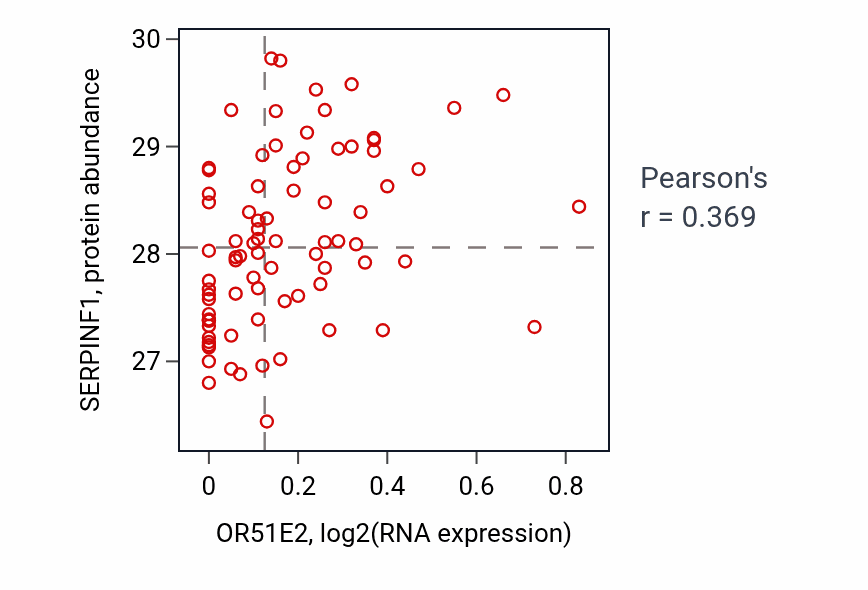 SERPINF1, protein abundance

30
29
28
27

0
0.2
0.4
0.6
0.8

OR51E2, log2(RNA expression)

Pearson's
r = 0.369